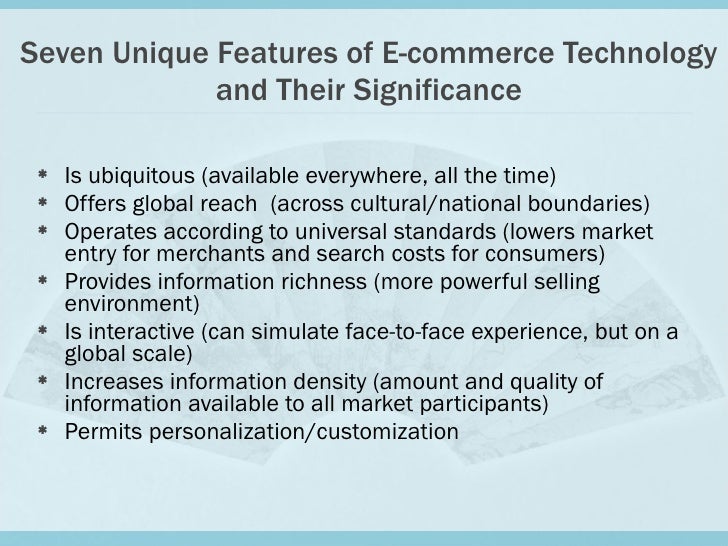 Seven Unique Features of E-commerce Technology and Their Significance

* Is ubiquitous (available everywhere, all the time)
* Offers global reach (across cultural/national boundaries)
* Operates according to universal standards (lowers market entry for merchants and search costs for consumers)
* Provides information richness (more powerful selling environment)
* Is interactive (can simulate face-to-face experience, but on a global scale)
* Increases information density (amount and quality of information available to all market participants)
* Permits personalization/customization